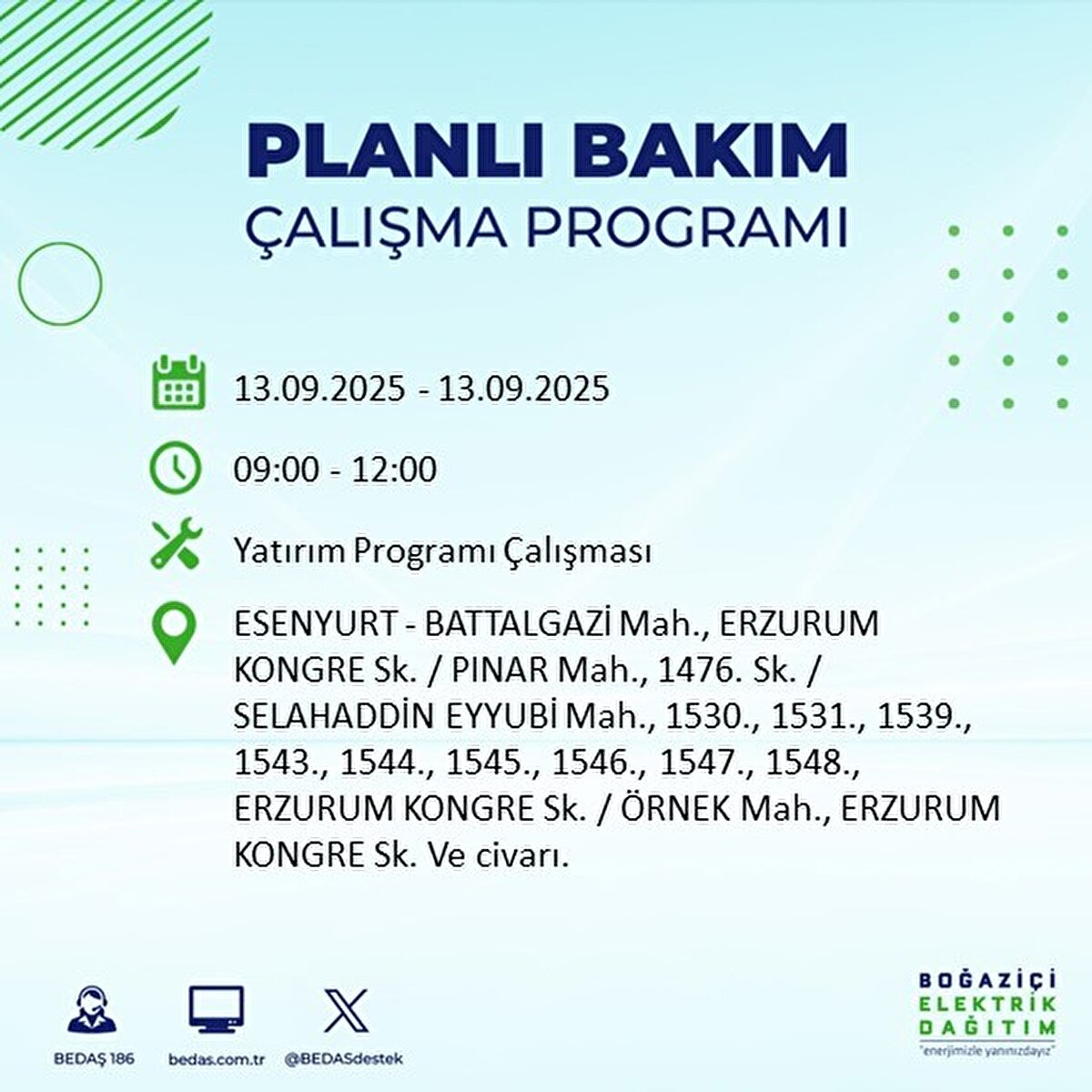 PLANLI BAKIM
ÇALIŞMA PROGRAMI

13.09.2025 - 13.09.2025

09:00 - 12:00

Yatırım Programı Çalışması

ESENYURT - BATTALGAZİ Mah., ERZURUM KONGRE Sk. / PINAR Mah., 1476. Sk. / SELAHADDİN EYYUBİ Mah., 1530., 1531., 1539., 1543., 1544., 1545., 1546., 1547., 1548., ERZURUM KONGRE Sk. / ÖRNEK Mah., ERZURUM KONGRE Sk. Ve civarı.

BEDAŞ 186
bedas.com.tr
@BEDASdestek

BOĞAZİÇİ
ELEKTRİK
DAĞITIM
"enerjimizle yanınızdayız"